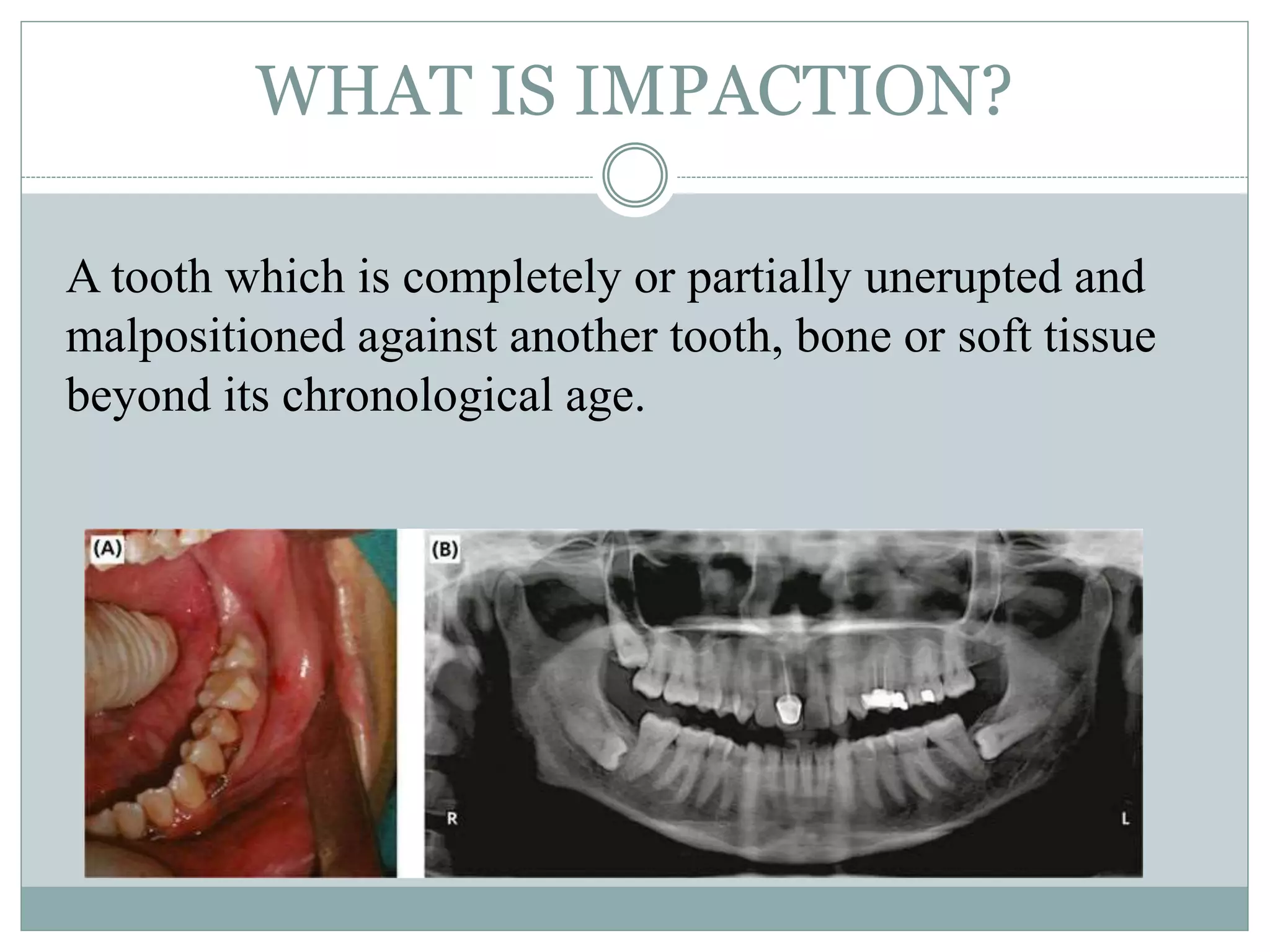 WHAT IS IMPACTION?

A tooth which is completely or partially unerupted and malpositioned against another tooth, bone or soft tissue beyond its chronological age.

(A)

(B)

R

L